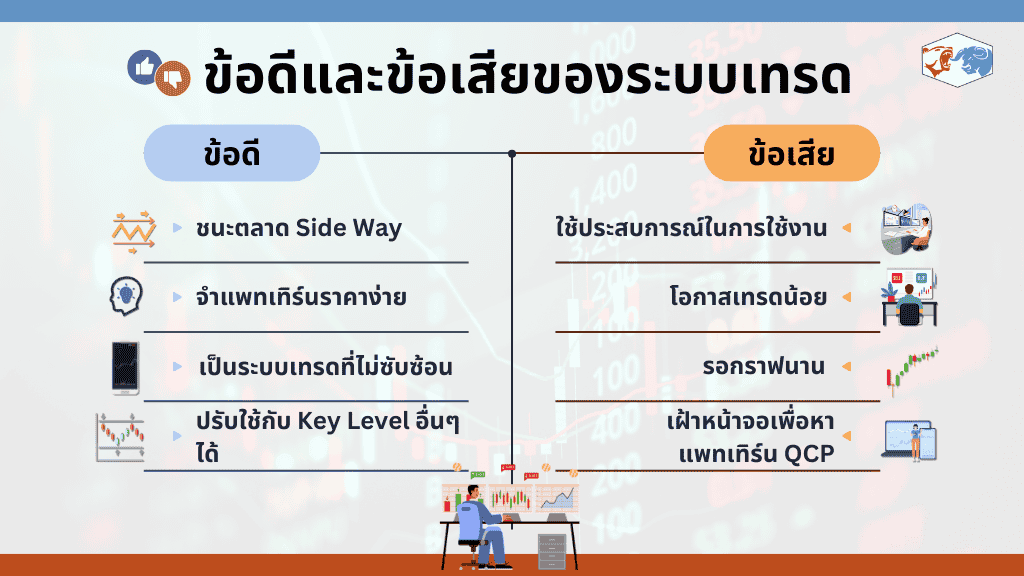 ข้อดีและข้อเสียของระบบเทรด

ข้อดี

ชนะตลาด Side Way

จำแพทเทิร์นราคาง่าย

เป็นระบบเทรดที่ไม่ซับซ้อน

ปรับใช้กับ Key Level อื่นๆ ได้

ข้อเสีย

ใช้ประสบการณ์ในการใช้งาน

โอกาสเทรดน้อย

รอกราฟนาน

เฝ้าหน้าจอเพื่อหาแพทเทิร์น QCP